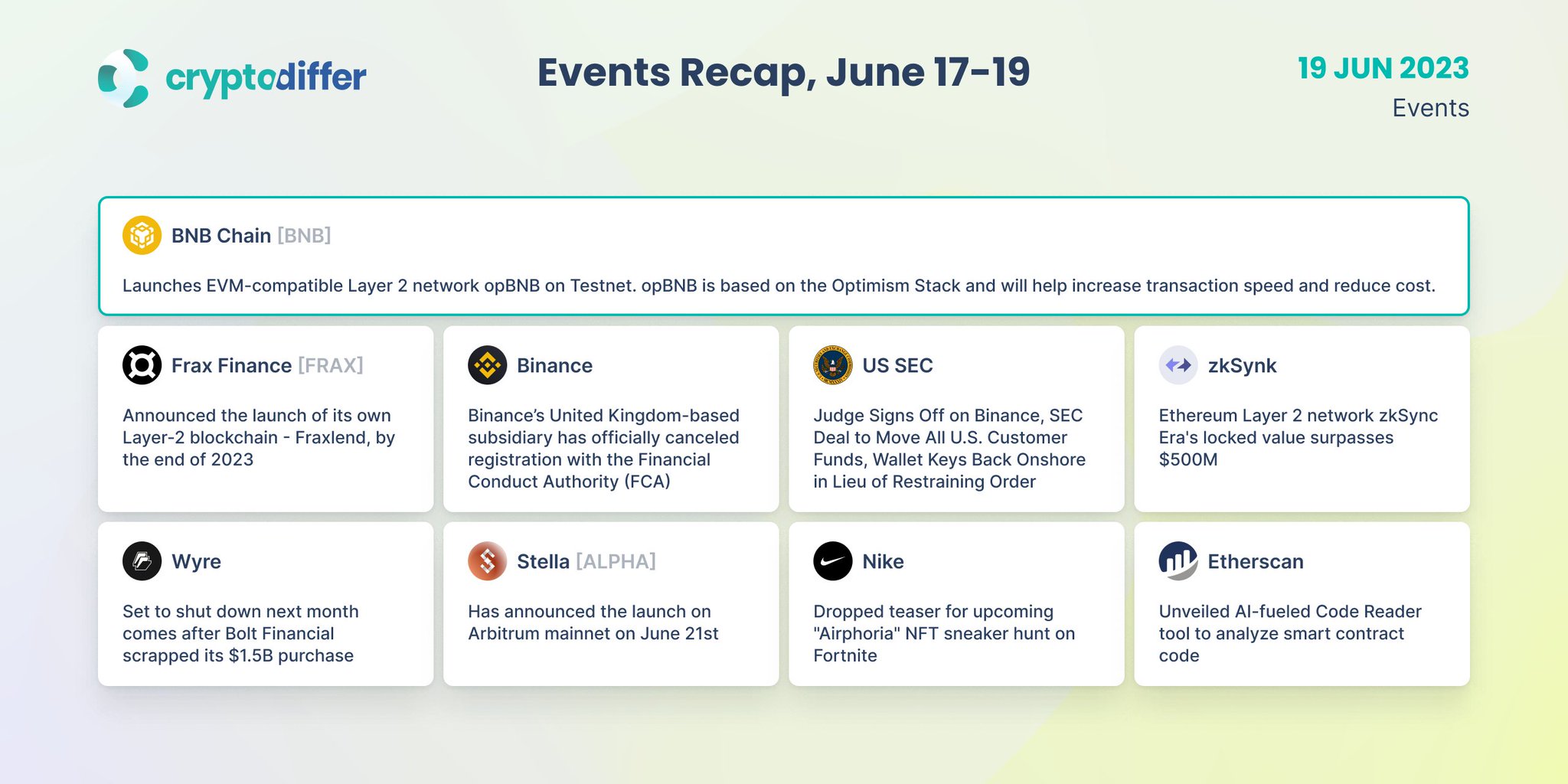 cryptodiffer

Events Recap, June 17-19

19 JUN 2023
Events

BNB Chain [BNB]

Launches EVM-compatible Layer 2 network opBNB on Testnet. opBNB is based on the Optimism Stack and will help increase transaction speed and reduce cost.

Frax Finance [FRAX]

Announced the launch of its own Layer-2 blockchain - Fraxlend, by the end of 2023

Binance

Binance's United Kingdom-based subsidiary has officially canceled registration with the Financial Conduct Authority (FCA)

US SEC

Judge Signs Off on Binance, SEC Deal to Move All U.S. Customer Funds, Wallet Keys Back Onshore in Lieu of Restraining Order

zkSynk

Ethereum Layer 2 network zkSync Era's locked value surpasses $500M

Wyre

Set to shut down next month comes after Bolt Financial scrapped its $1.5B purchase

Stella [ALPHA]

Has announced the launch on Arbitrum mainnet on June 21st

Nike

Dropped teaser for upcoming "Airphoria" NFT sneaker hunt on Fortnite

Etherscan

Unveiled AI-fueled Code Reader tool to analyze smart contract code